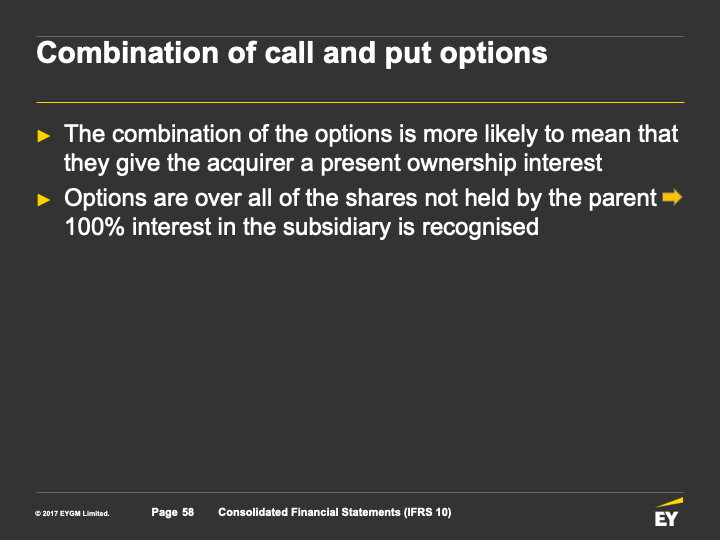 Combination of call and put options

► The combination of the options is more likely to mean that they give the acquirer a present ownership interest

► Options are over all of the shares not held by the parent ➡ 100% interest in the subsidiary is recognised

© 2017 EYGM Limited. Page 58 Consolidated Financial Statements (IFRS 10)

EY